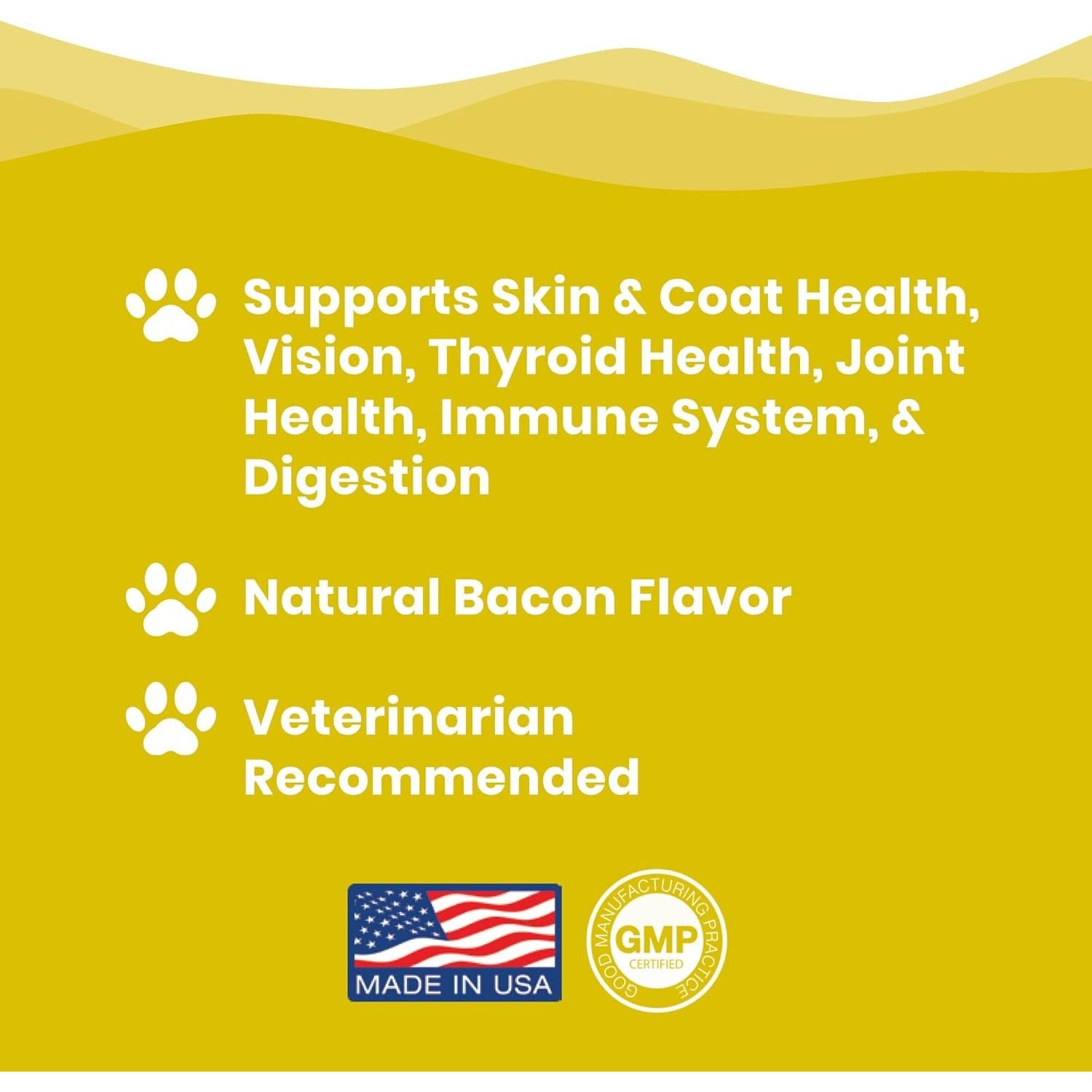 Supports Skin & Coat Health, Vision, Thyroid Health, Joint Health, Immune System, & Digestion

Natural Bacon Flavor

Veterinarian Recommended

MADE IN USA

GOOD MANUFACTURING PRACTICE
GMP
CERTIFIED